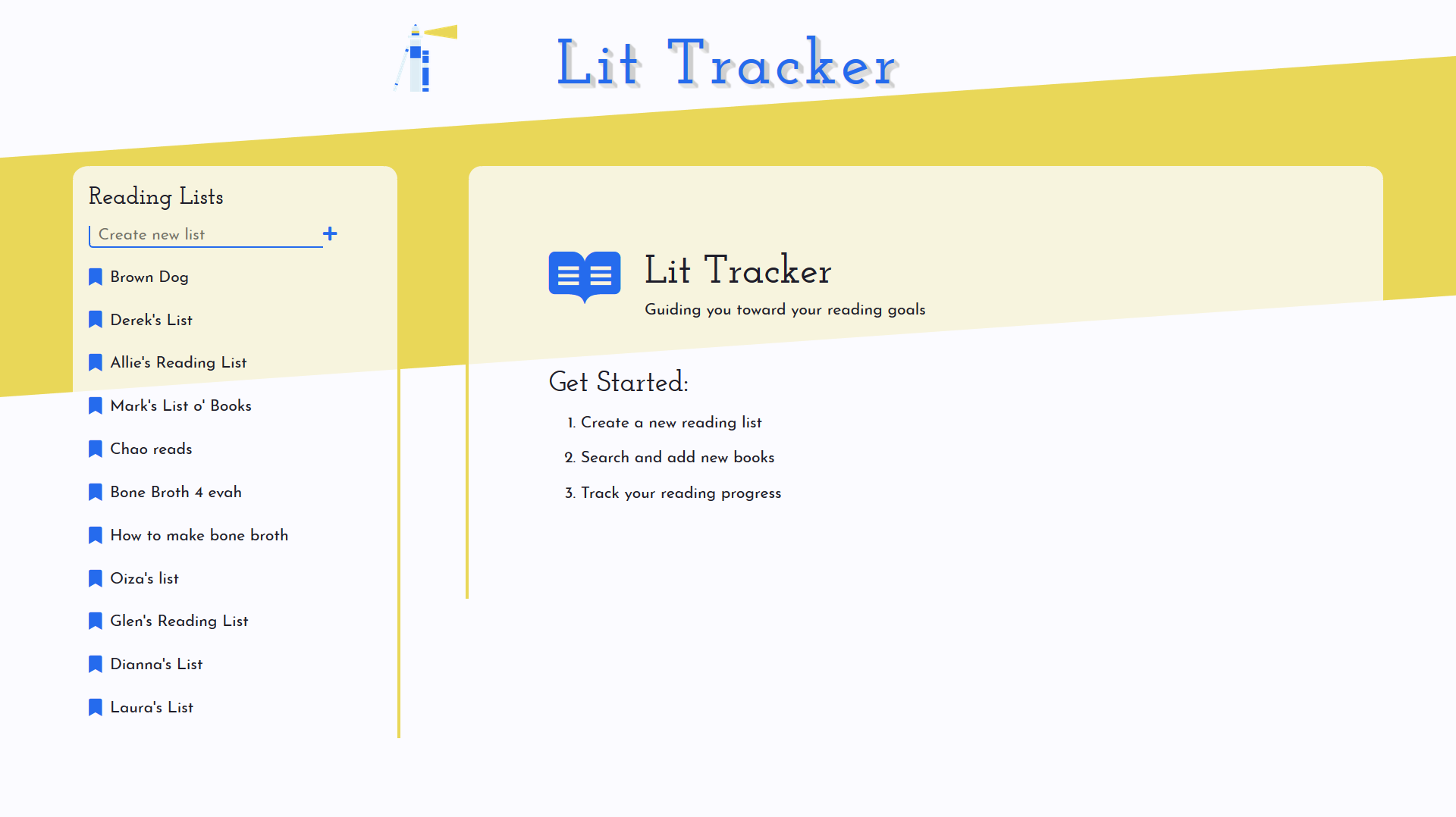 Lit Tracker

Reading Lists

Create new list +

Brown Dog

Derek's List

Allie's Reading List

Mark's List o' Books

Chao reads

Bone Broth 4 evah

How to make bone broth

Oiza's list

Glen's Reading List

Dianna's List

Laura's List

Lit Tracker

Guiding you toward your reading goals

Get Started:

1. Create a new reading list
2. Search and add new books
3. Track your reading progress